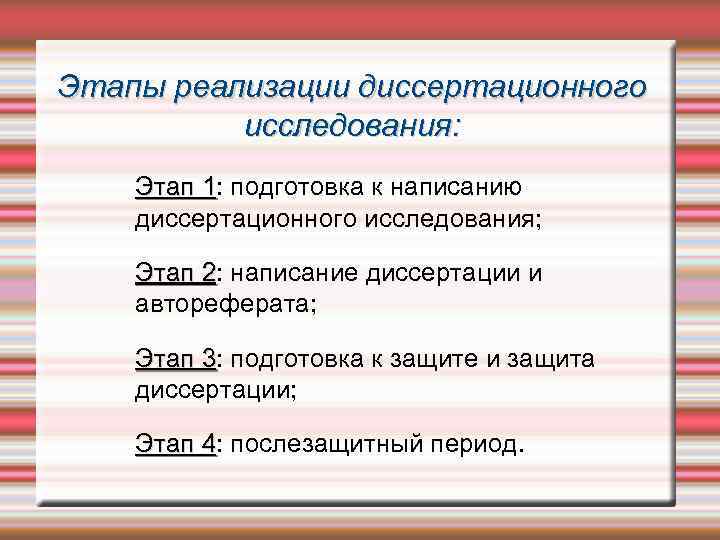 Этапы реализации диссертационного исследования:

Этап 1: подготовка к написанию диссертационного исследования;

Этап 2: написание диссертации и автореферата;

Этап 3: подготовка к защите и защита диссертации;

Этап 4: послезащитный период.